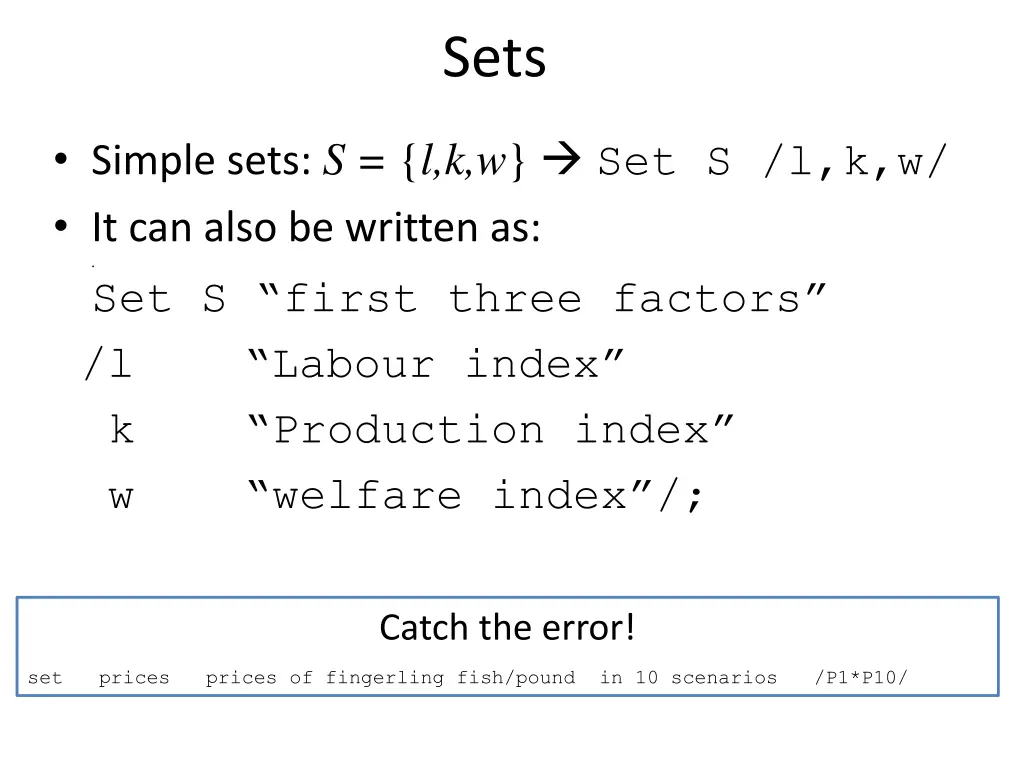 Sets

• Simple sets: $S = \{l,k,w\}$ → Set S /l,k,w/
• It can also be written as:

Set S “first three factors”
/l “Labour index”
k “Production index”
w “welfare index”/;

Catch the error!

set prices prices of fingerling fish/pound in 10 scenarios /P1*P10/